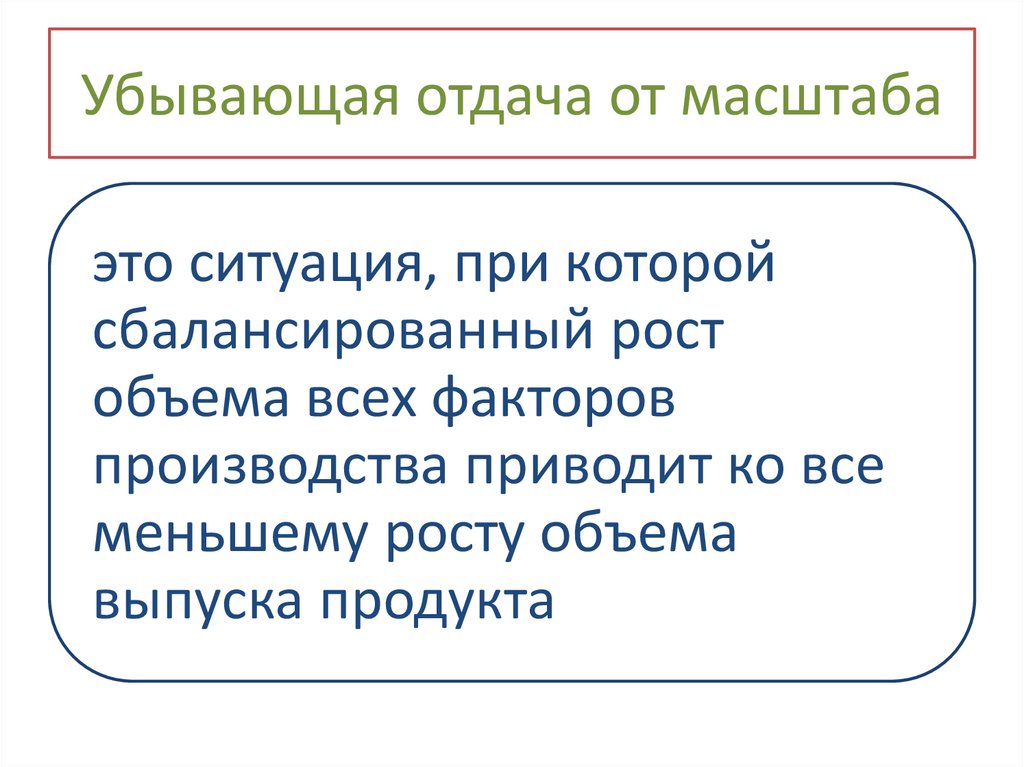 Убывающая отдача от масштаба

это ситуация, при которой сбалансированный рост объема всех факторов производства приводит ко все меньшему росту объема выпуска продукта